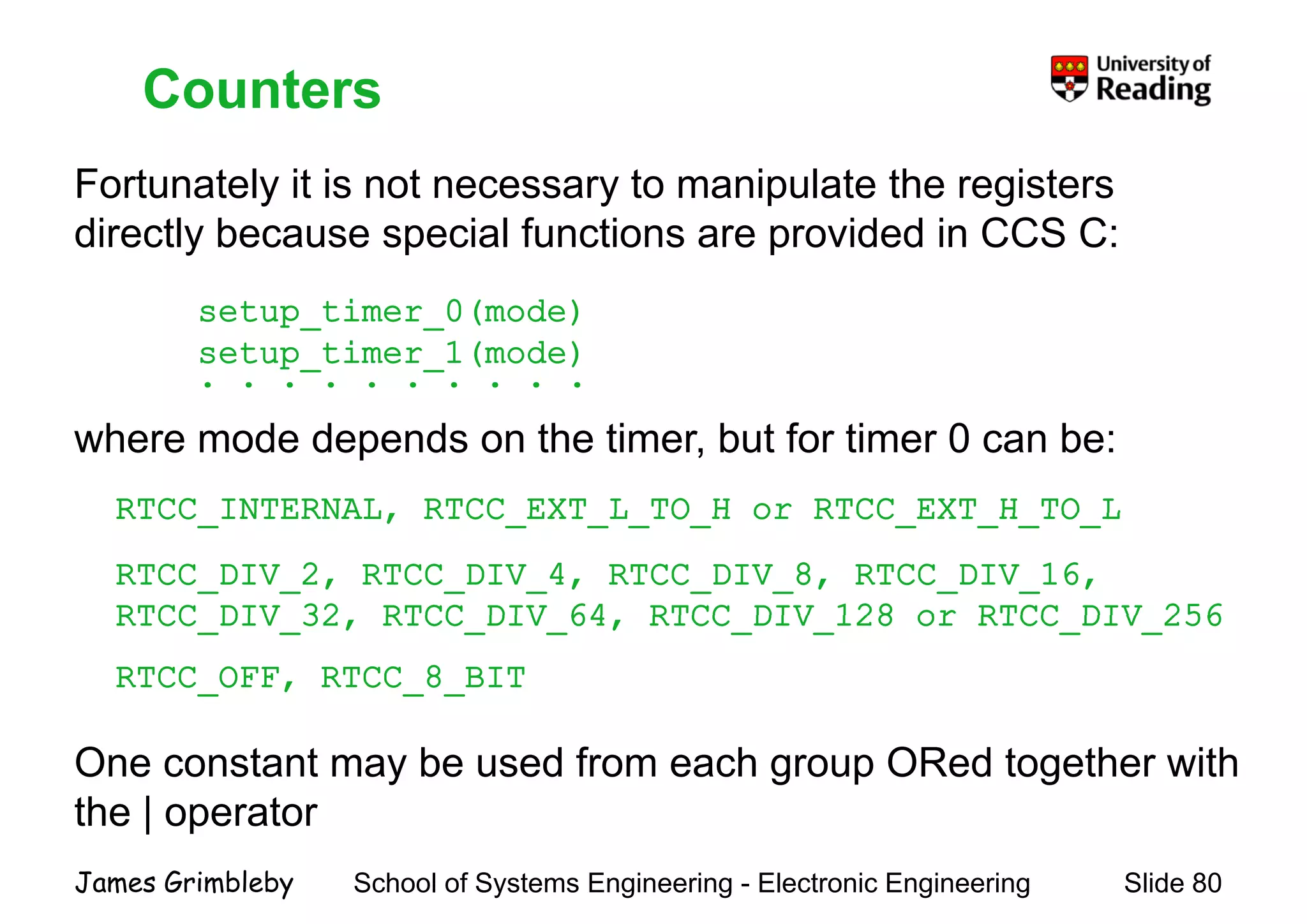 Counters

University of Reading

Fortunately it is not necessary to manipulate the registers directly because special functions are provided in CCS C:

setup_timer_0(mode)
setup_timer_1(mode)
. . . . . . . . . .

where mode depends on the timer, but for timer 0 can be:

RTCC_INTERNAL, RTCC_EXT_L_TO_H or RTCC_EXT_H_TO_L

RTCC_DIV_2, RTCC_DIV_4, RTCC_DIV_8, RTCC_DIV_16, RTCC_DIV_32, RTCC_DIV_64, RTCC_DIV_128 or RTCC_DIV_256

RTCC_OFF, RTCC_8_BIT

One constant may be used from each group ORed together with the | operator

James Grimbleby School of Systems Engineering - Electronic Engineering Slide 80